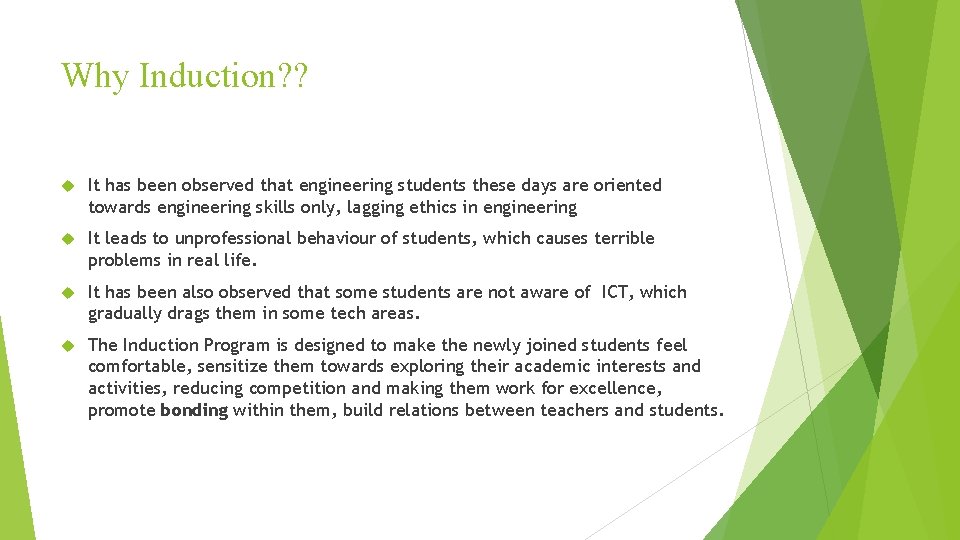 Why Induction??

It has been observed that engineering students these days are oriented towards engineering skills only, lagging ethics in engineering

It leads to unprofessional behaviour of students, which causes terrible problems in real life.

It has been also observed that some students are not aware of ICT, which gradually drags them in some tech areas.

The Induction Program is designed to make the newly joined students feel comfortable, sensitize them towards exploring their academic interests and activities, reducing competition and making them work for excellence, promote bonding within them, build relations between teachers and students.